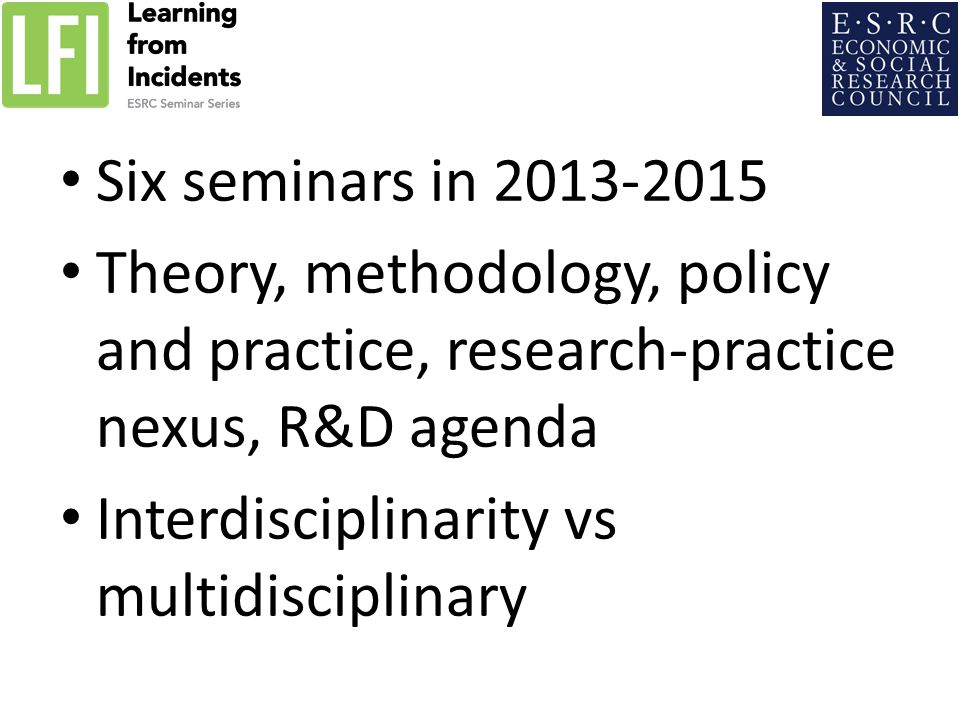 LFI Learning from Incidents
ESRC Seminar Series

E·S·R·C
ECONOMIC & SOCIAL RESEARCH COUNCIL

• Six seminars in 2013-2015
• Theory, methodology, policy and practice, research-practice nexus, R&D agenda
• Interdisciplinarity vs multidisciplinary